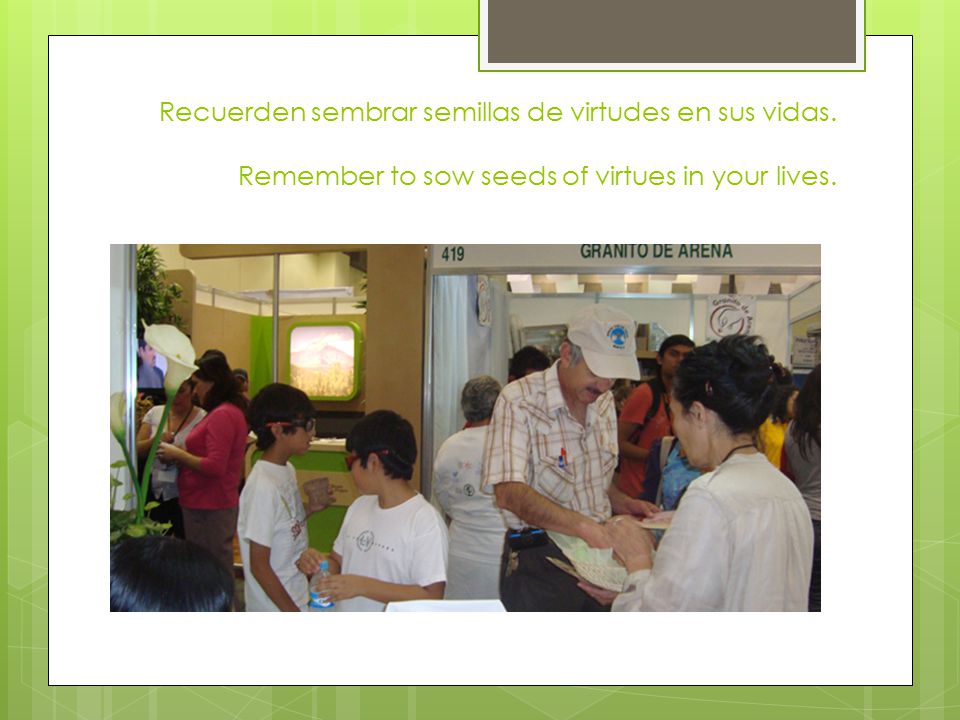 Recuerden sembrar semillas de virtudes en sus vidas.

Remember to sow seeds of virtues in your lives.

419

GRANITO DE ARENA